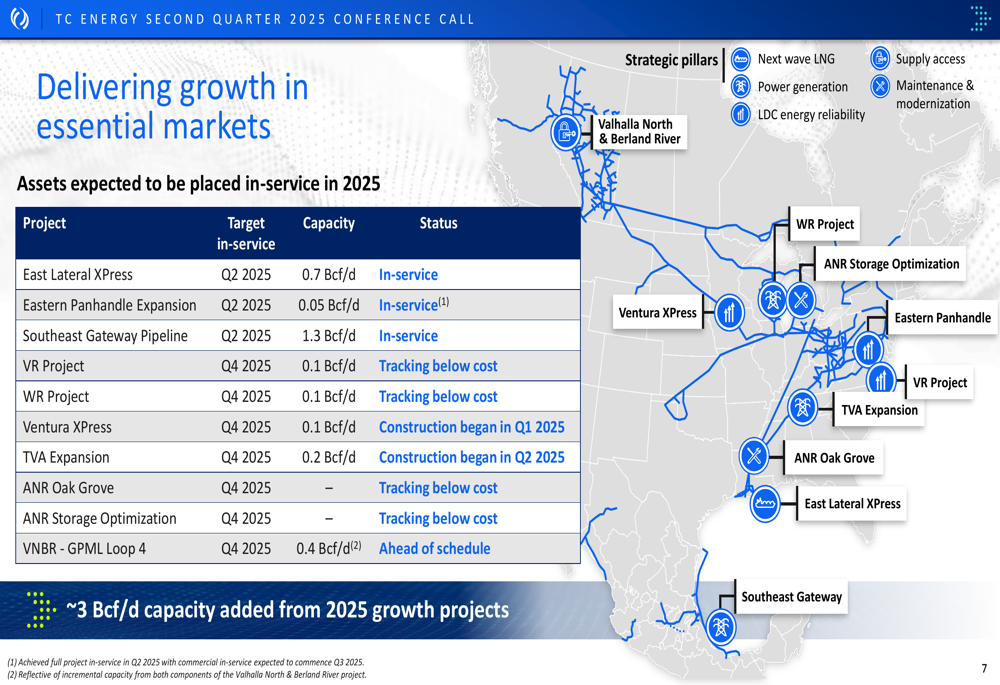 TC ENERGY SECOND QUARTER 2025 CONFERENCE CALL

Delivering growth in essential markets

Assets expected to be placed in-service in 2025

| Project | Target in-service | Capacity | Status |
|---|---|---|---|
| East Lateral XPress | Q2 2025 | 0.7 Bcf/d | In-service |
| Eastern Panhandle Expansion | Q2 2025 | 0.05 Bcf/d | In-service$^{(1)}$ |
| Southeast Gateway Pipeline | Q2 2025 | 1.3 Bcf/d | In-service |
| VR Project | Q4 2025 | 0.1 Bcf/d | Tracking below cost |
| WR Project | Q4 2025 | 0.1 Bcf/d | Tracking below cost |
| Ventura XPress | Q4 2025 | 0.1 Bcf/d | Construction began in Q1 2025 |
| TVA Expansion | Q4 2025 | 0.2 Bcf/d | Construction began in Q2 2025 |
| ANR Oak Grove | Q4 2025 | – | Tracking below cost |
| ANR Storage Optimization | Q4 2025 | – | Tracking below cost |
| VNBR - GPML Loop 4 | Q4 2025 | 0.4 Bcf/d$^{(2)}$ | Ahead of schedule |

~3 Bcf/d capacity added from 2025 growth projects

Strategic pillars
Next wave LNG
Power generation
LDC energy reliability
Supply access
Maintenance & modernization

Valhalla North & Berland River
WR Project
ANR Storage Optimization
Ventura XPress
Eastern Panhandle
VR Project
TVA Expansion
ANR Oak Grove
East Lateral XPress
Southeast Gateway

(1) Achieved full project in-service in Q2 2025 with commercial in-service expected to commence Q3 2025.
(2) Reflective of incremental capacity from both components of the Valhalla North & Berland River project.

7